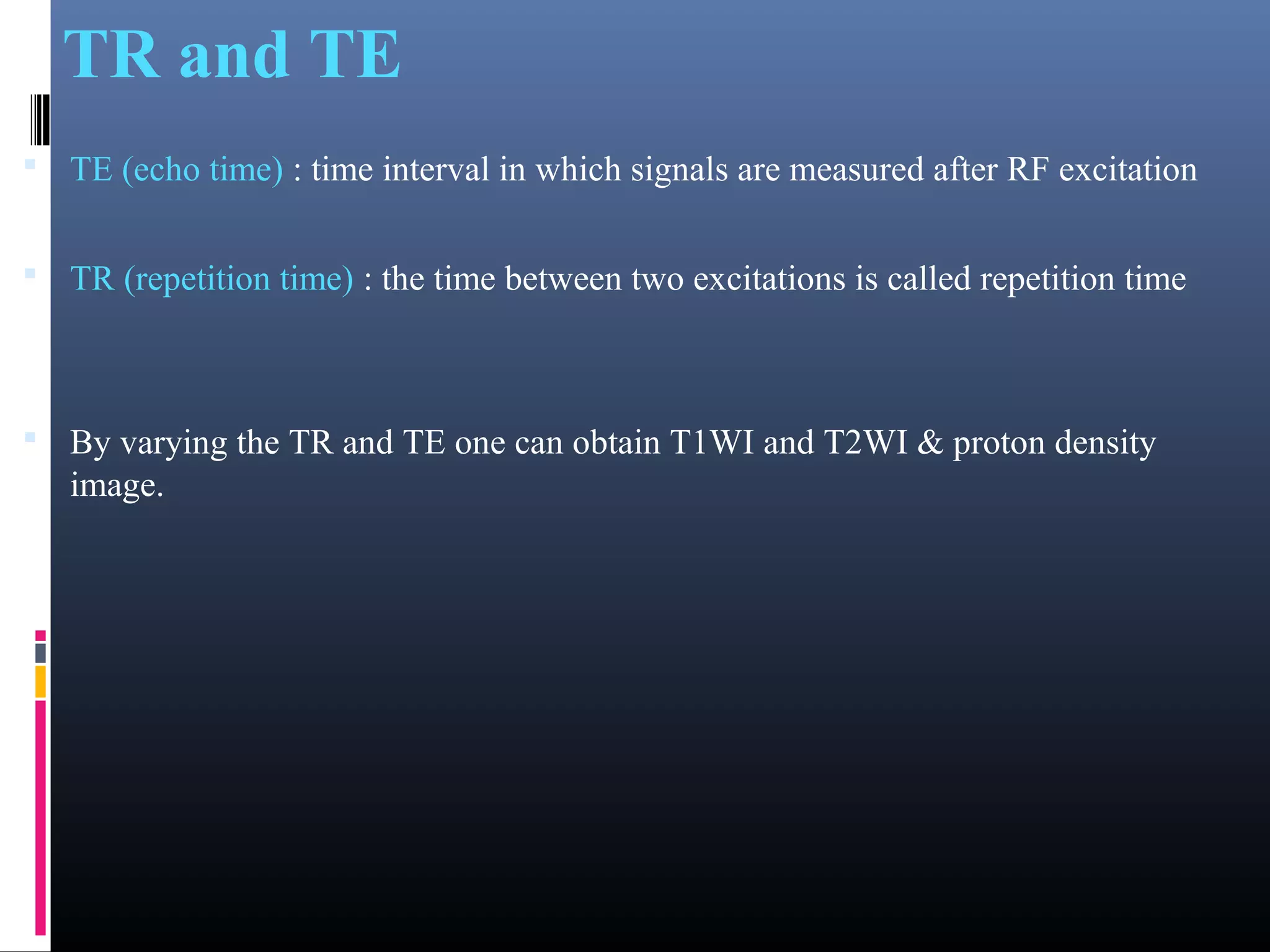 TR and TE

TE (echo time) : time interval in which signals are measured after RF excitation

TR (repetition time) : the time between two excitations is called repetition time

By varying the TR and TE one can obtain T1WI and T2WI & proton density image.